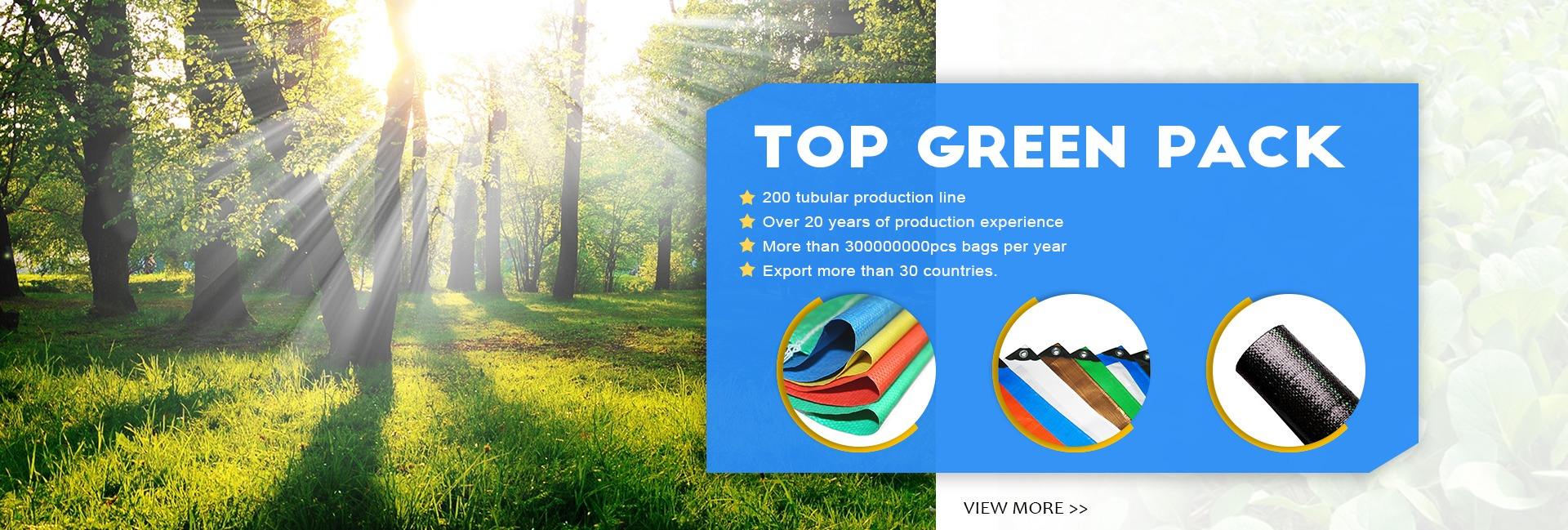 TOP GREEN PACK

200 tubular production line
Over 20 years of production experience
More than 300000000pcs bags per year
Export more than 30 countries.

VIEW MORE >>